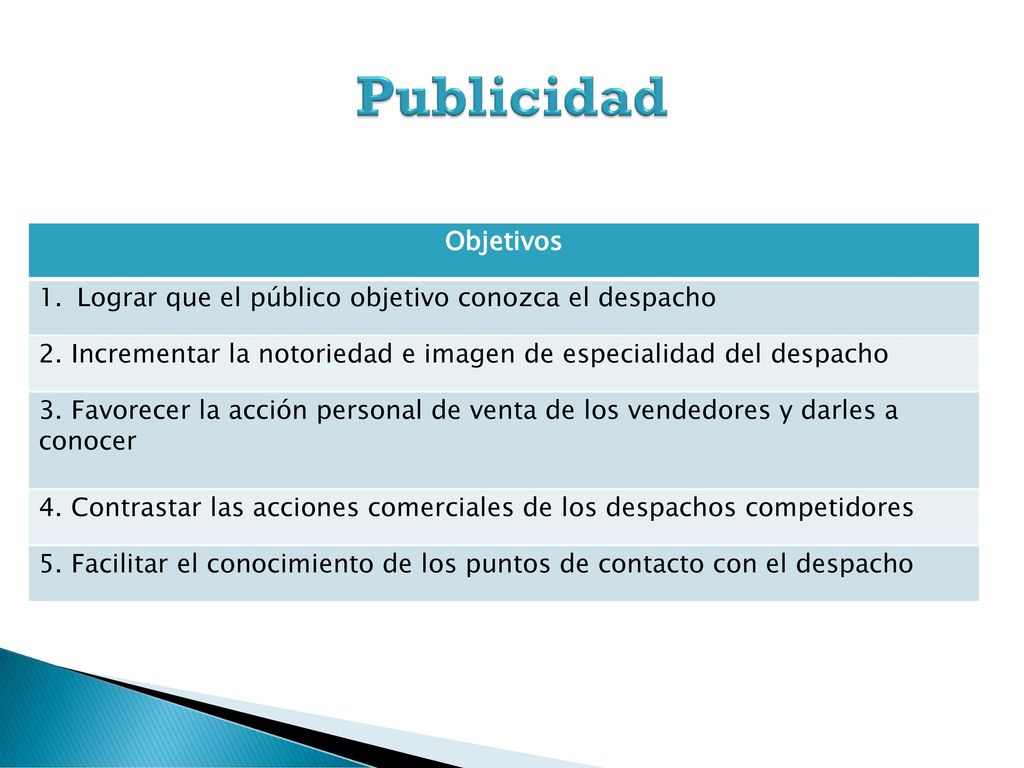 Publicidad

| Objetivos |
|---|
| 1. Lograr que el público objetivo conozca el despacho |
| 2. Incrementar la notoriedad e imagen de especialidad del despacho |
| 3. Favorecer la acción personal de venta de los vendedores y darles a conocer |
| 4. Contrastar las acciones comerciales de los despachos competidores |
| 5. Facilitar el conocimiento de los puntos de contacto con el despacho |